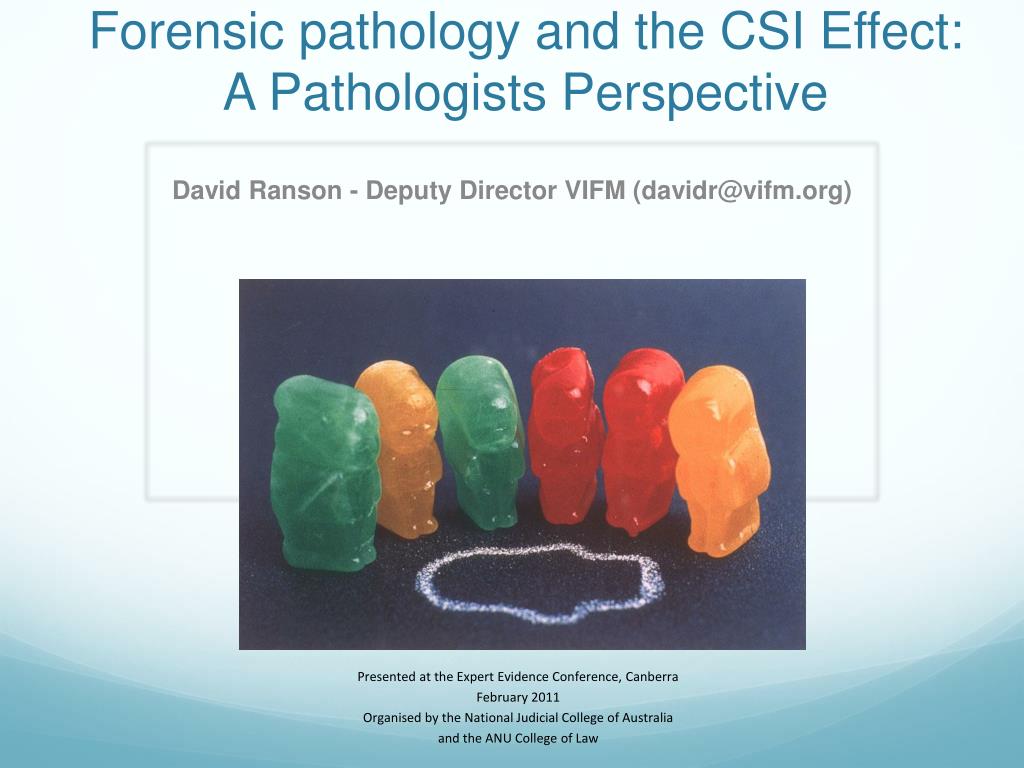 Forensic pathology and the CSI Effect: A Pathologists Perspective

David Ranson - Deputy Director VIFM (davidr@vifm.org)

Presented at the Expert Evidence Conference, Canberra
February 2011
Organised by the National Judicial College of Australia
and the ANU College of Law